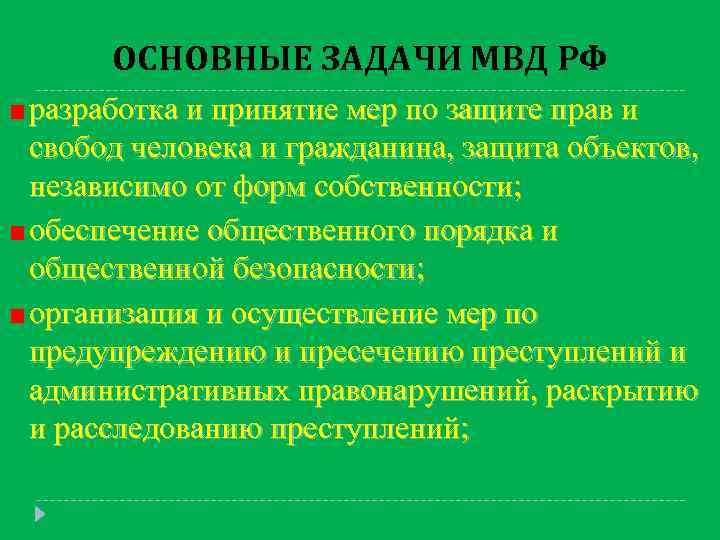 ОСНОВНЫЕ ЗАДАЧИ МВД РФ

разработка и принятие мер по защите прав и свобод человека и гражданина, защита объектов, независимо от форм собственности;

обеспечение общественного порядка и общественной безопасности;

организация и осуществление мер по предупреждению и пресечению преступлений и административных правонарушений, раскрытию и расследованию преступлений;